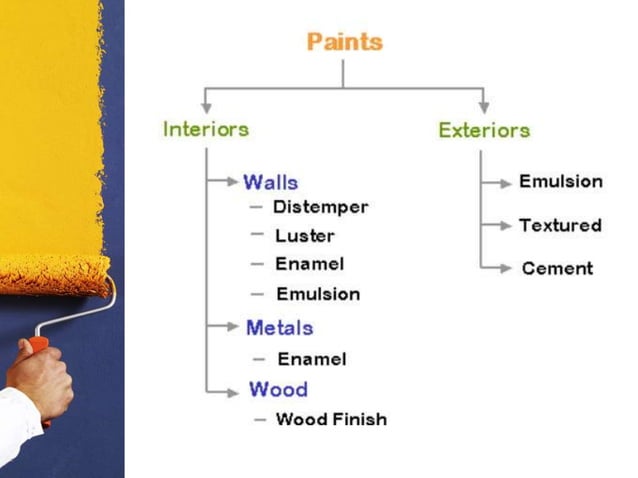 Paints

Interiors

Walls
– Distemper
– Luster
– Enamel
– Emulsion

Metals
– Enamel

Wood
– Wood Finish

Exteriors

Emulsion

Textured

Cement